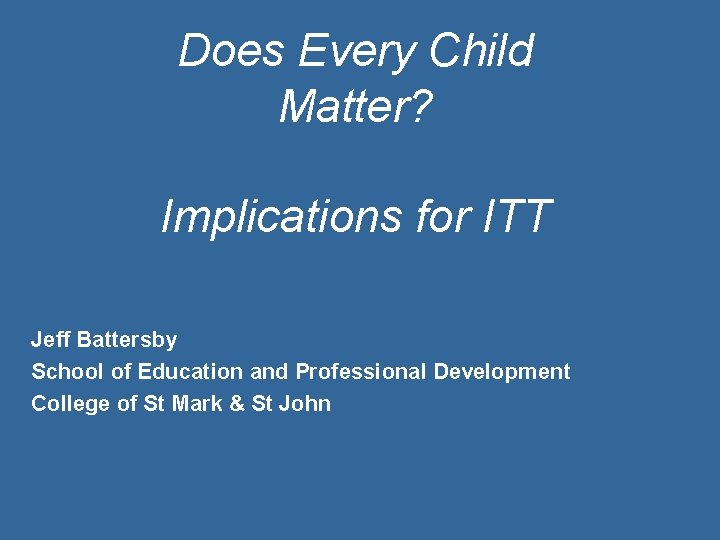 Does Every Child Matter?

Implications for ITT

Jeff Battersby
School of Education and Professional Development
College of St Mark & St John